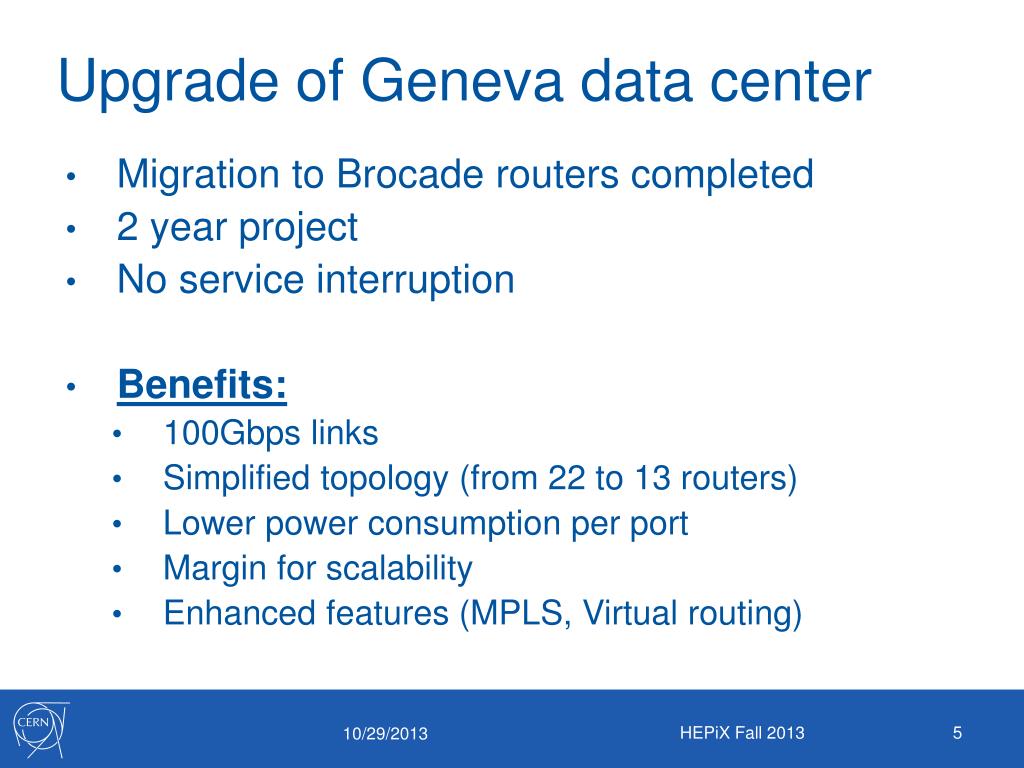 Upgrade of Geneva data center

• Migration to Brocade routers completed
• 2 year project
• No service interruption

• Benefits:
  • 100Gbps links
  • Simplified topology (from 22 to 13 routers)
  • Lower power consumption per port
  • Margin for scalability
  • Enhanced features (MPLS, Virtual routing)

CERN

10/29/2013

HEPiX Fall 2013

5